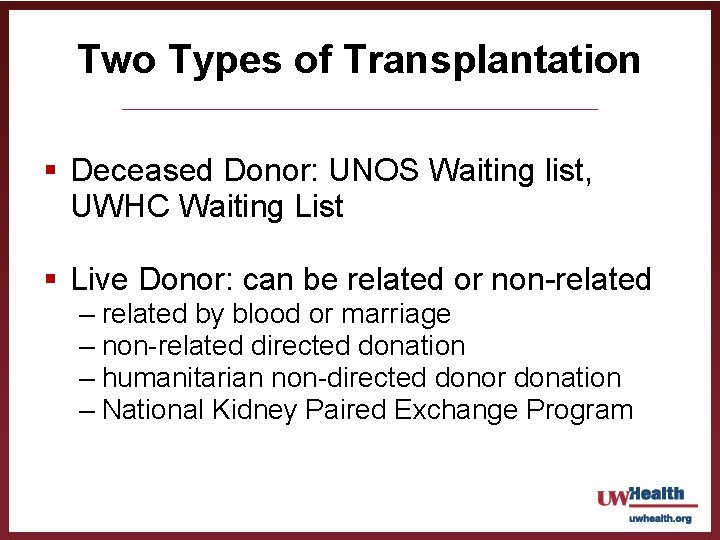 Two Types of Transplantation

▪ Deceased Donor: UNOS Waiting list, UWHC Waiting List

▪ Live Donor: can be related or non-related
– related by blood or marriage
– non-related directed donation
– humanitarian non-directed donor donation
– National Kidney Paired Exchange Program

UWHealth
uwhealth.org